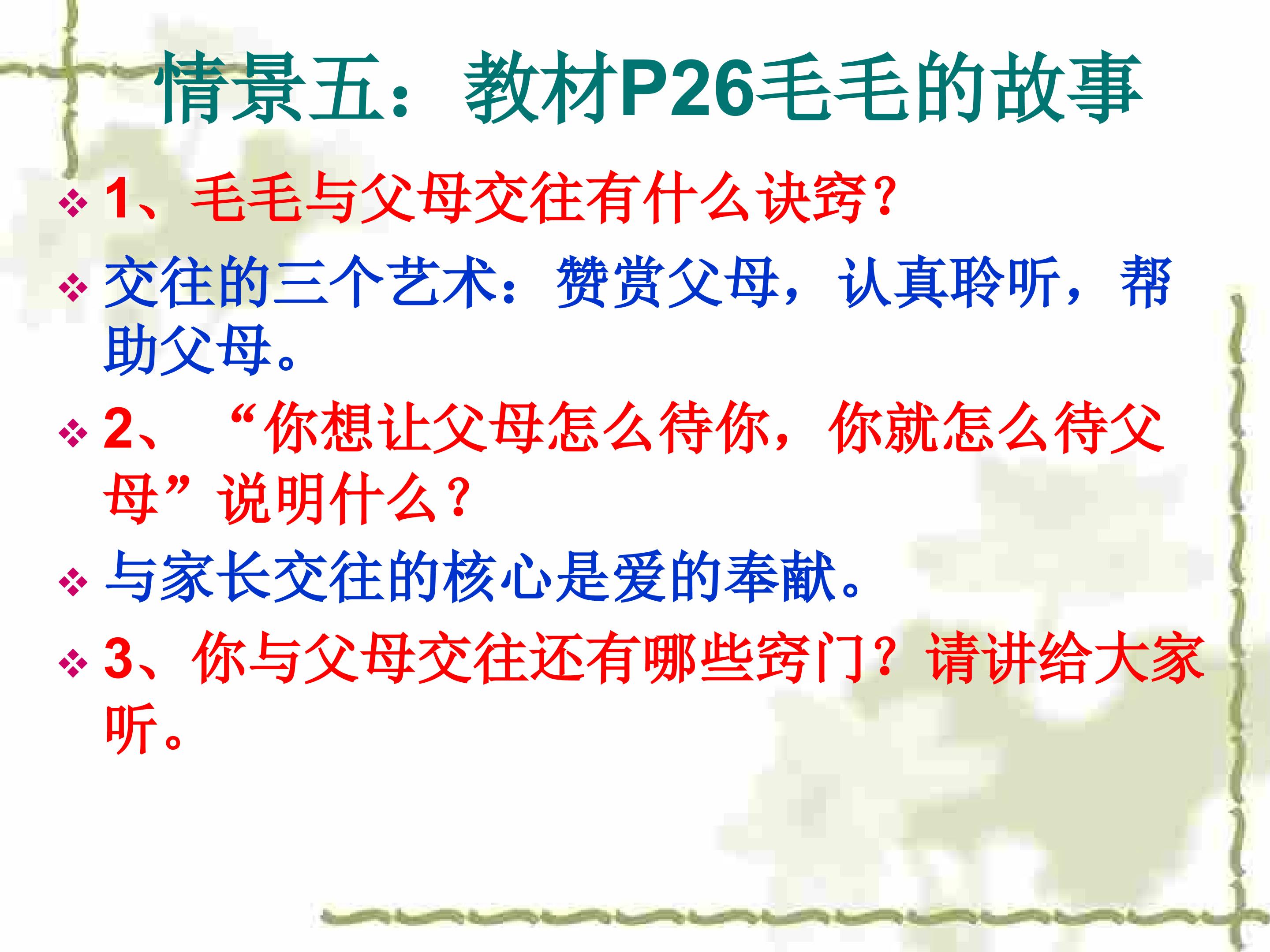 情景五：教材P26毛毛的故事

❖ 1、毛毛与父母交往有什么诀窍？

❖ 交往的三个艺术：赞赏父母，认真聆听，帮助父母。

❖ 2、“你想让父母怎么待你，你就怎么待父母”说明什么？

❖ 与家长交往的核心是爱的奉献。

❖ 3、你与父母交往还有哪些窍门？请讲给大家听。